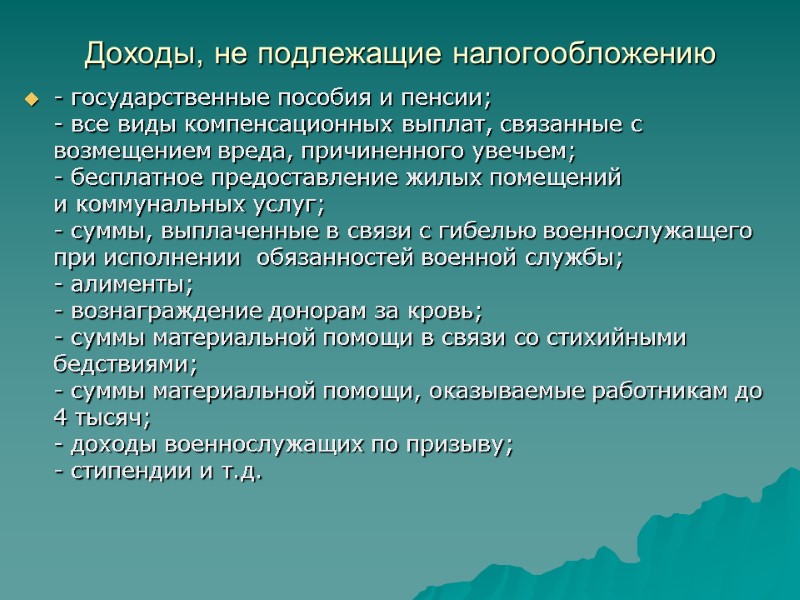 Доходы, не подлежащие налогообложению

- государственные пособия и пенсии;
- все виды компенсационных выплат, связанные с возмещением вреда, причиненного увечьем;
- бесплатное предоставление жилых помещений и коммунальных услуг;
- суммы, выплаченные в связи с гибелью военнослужащего при исполнении обязанностей военной службы;
- алименты;
- вознаграждение донорам за кровь;
- суммы материальной помощи в связи со стихийными бедствиями;
- суммы материальной помощи, оказываемые работникам до 4 тысяч;
- доходы военнослужащих по призыву;
- стипендии и т.д.